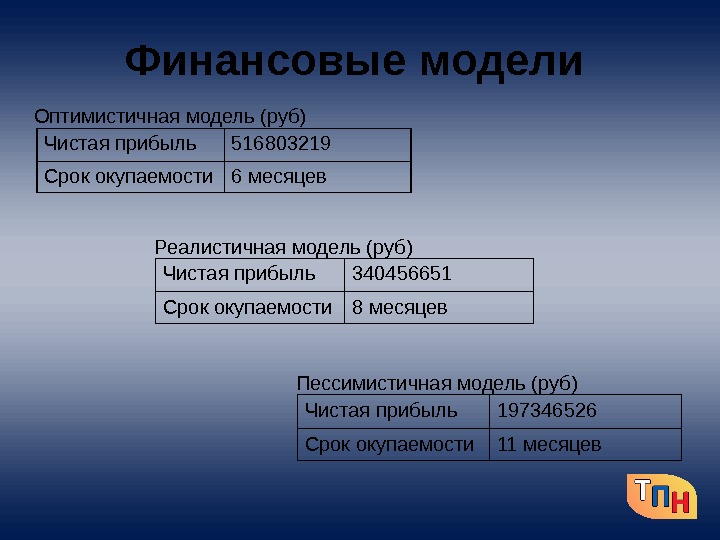 Финансовые модели

Оптимистичная модель (руб)

| Чистая прибыль | 516803219 |
|---|---|
| Срок окупаемости | 6 месяцев |

Реалистичная модель (руб)

| Чистая прибыль | 340456651 |
|---|---|
| Срок окупаемости | 8 месяцев |

Пессимистичная модель (руб)

| Чистая прибыль | 197346526 |
|---|---|
| Срок окупаемости | 11 месяцев |

ТПН